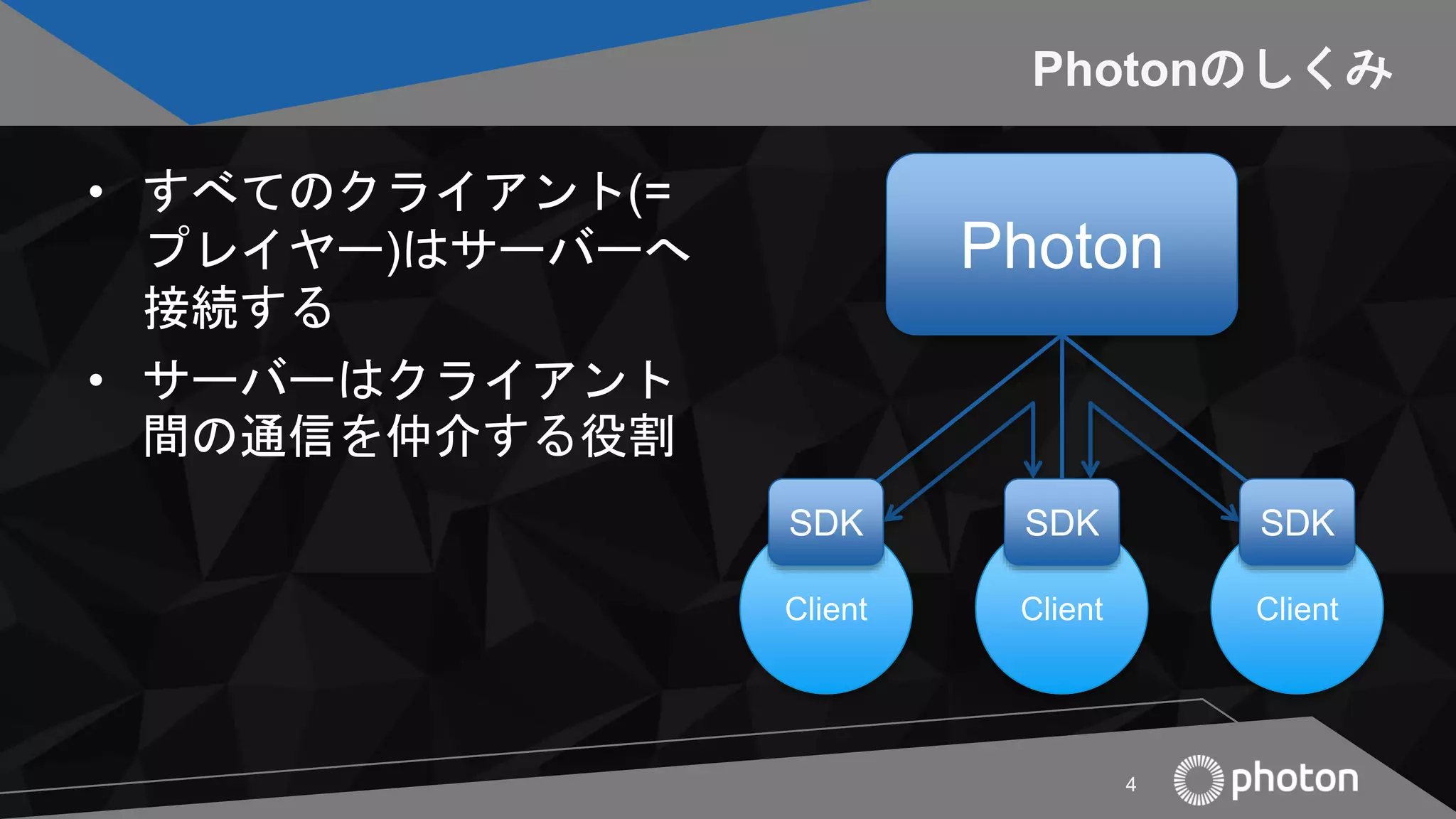 Photonのしくみ

• すべてのクライアント(=プレイヤー)はサーバーへ接続する
• サーバーはクライアント間の通信を仲介する役割

Photon

SDK
Client

SDK
Client

SDK
Client

4

photon